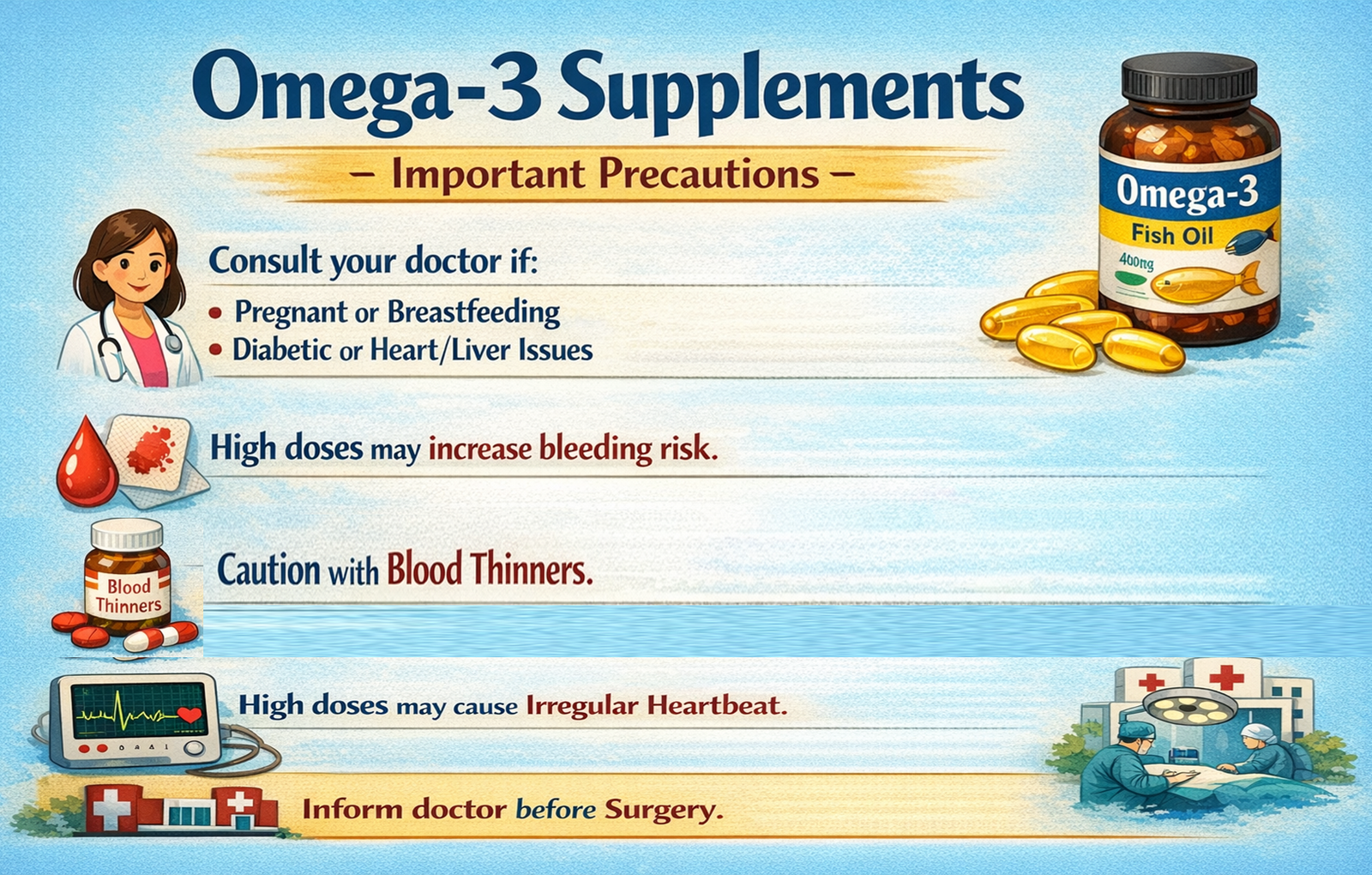 Omega-3 Supplements

– Important Precautions –

Omega-3
Fish Oil
400mg

Consult your doctor if:
• Pregnant or Breastfeeding
• Diabetic or Heart/Liver Issues

High doses may increase bleeding risk.

Blood Thinners

Caution with Blood Thinners.

High doses may cause Irregular Heartbeat.

Inform doctor before Surgery.